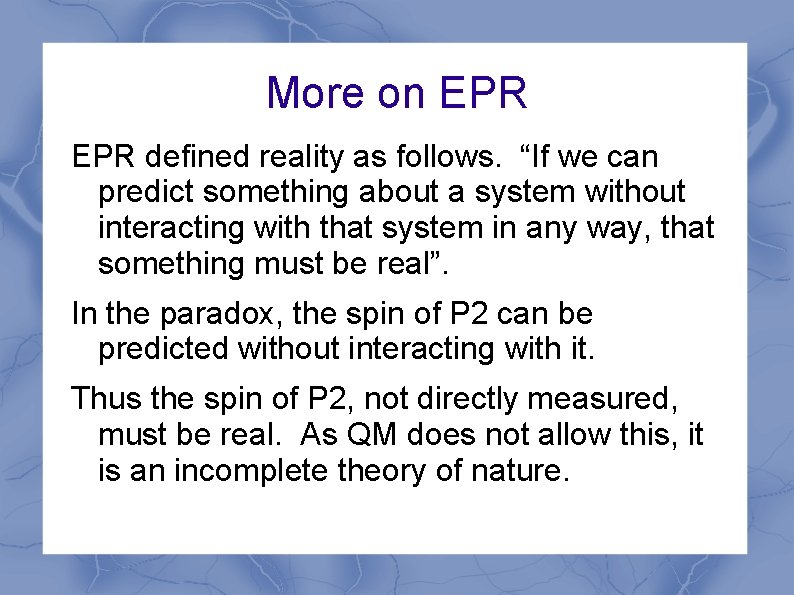 More on EPR

EPR defined reality as follows. “If we can predict something about a system without interacting with that system in any way, that something must be real”.

In the paradox, the spin of P2 can be predicted without interacting with it.

Thus the spin of P2, not directly measured, must be real. As QM does not allow this, it is an incomplete theory of nature.